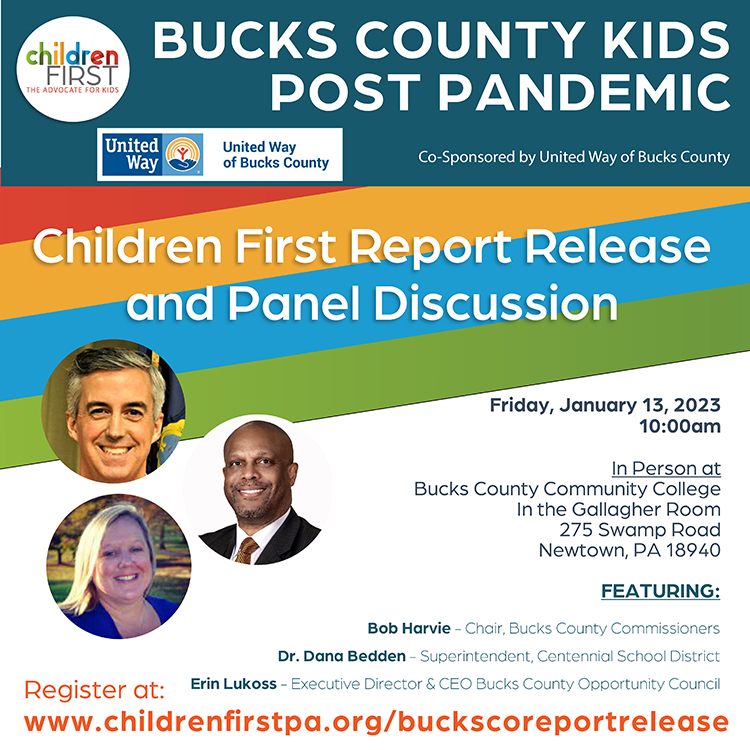 children FIRST
THE ADVOCATE FOR KIDS

BUCKS COUNTY KIDS POST PANDEMIC

United Way
United Way of Bucks County

Co-Sponsored by United Way of Bucks County

Children First Report Release and Panel Discussion

Friday, January 13, 2023
10:00am

In Person at
Bucks County Community College
In the Gallagher Room
275 Swamp Road
Newtown, PA 18940

FEATURING:

Bob Harvie – Chair, Bucks County Commissioners

Dr. Dana Bedden – Superintendent, Centennial School District

Erin Lukoss – Executive Director & CEO Bucks County Opportunity Council

Register at:
www.childrenfirstpa.org/buckscoreportrelease